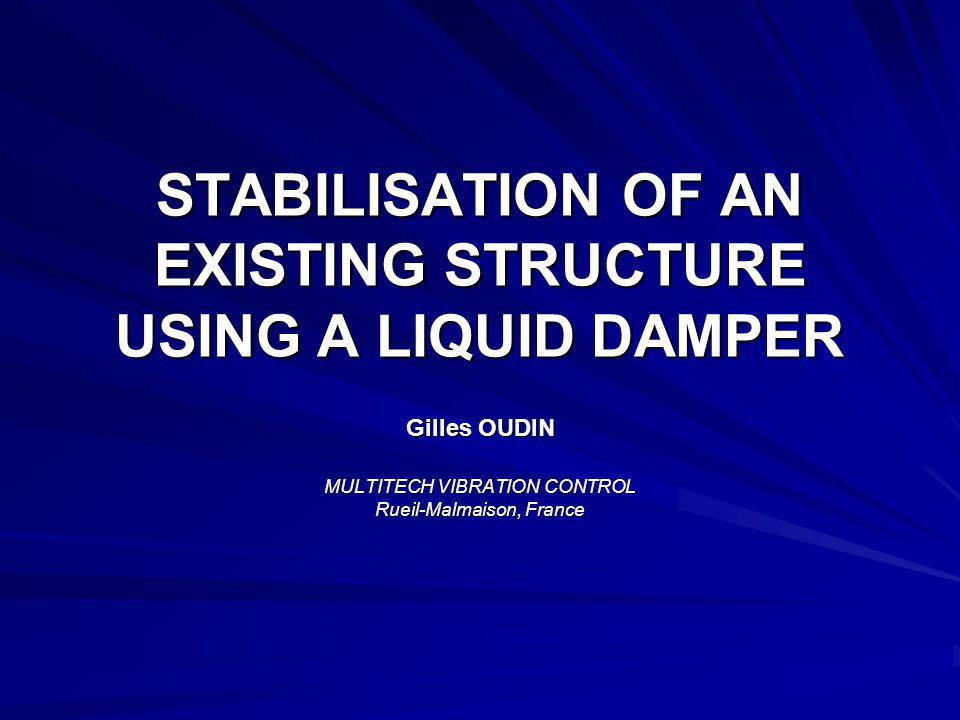 STABILISATION OF AN EXISTING STRUCTURE USING A LIQUID DAMPER

Gilles OUDIN

MULTITECH VIBRATION CONTROL
Rueil-Malmaison, France